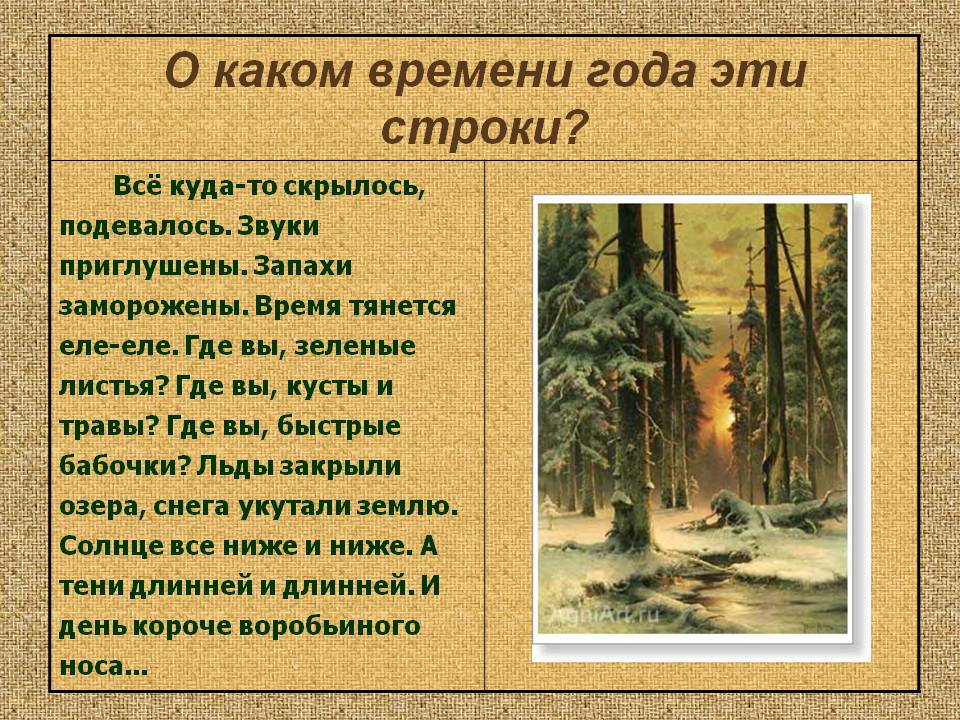 О каком времени года эти строки?

Всё куда-то скрылось, подевалось. Звуки приглушены. Запахи заморожены. Время тянется еле-еле. Где вы, зеленые листья? Где вы, кусты и травы? Где вы, быстрые бабочки? Льды закрыли озера, снега укутали землю. Солнце все ниже и ниже. А тени длинней и длинней. И день короче воробьиного носа…

AgniArt.ru